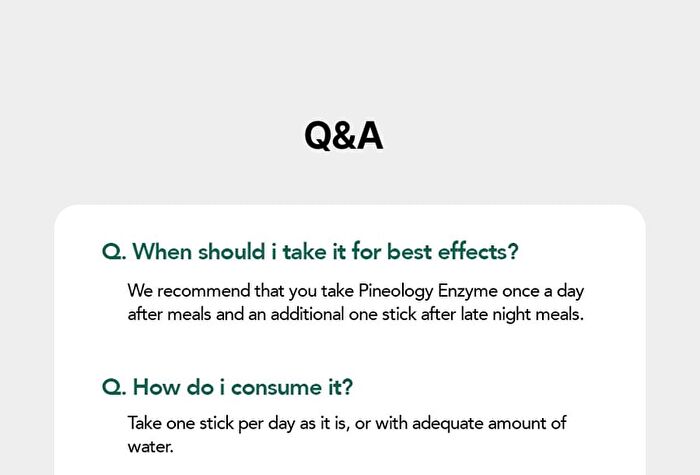 Q&A

Q. When should i take it for best effects?

We recommend that you take Pineology Enzyme once a day after meals and an additional one stick after late night meals.

Q. How do i consume it?

Take one stick per day as it is, or with adequate amount of water.